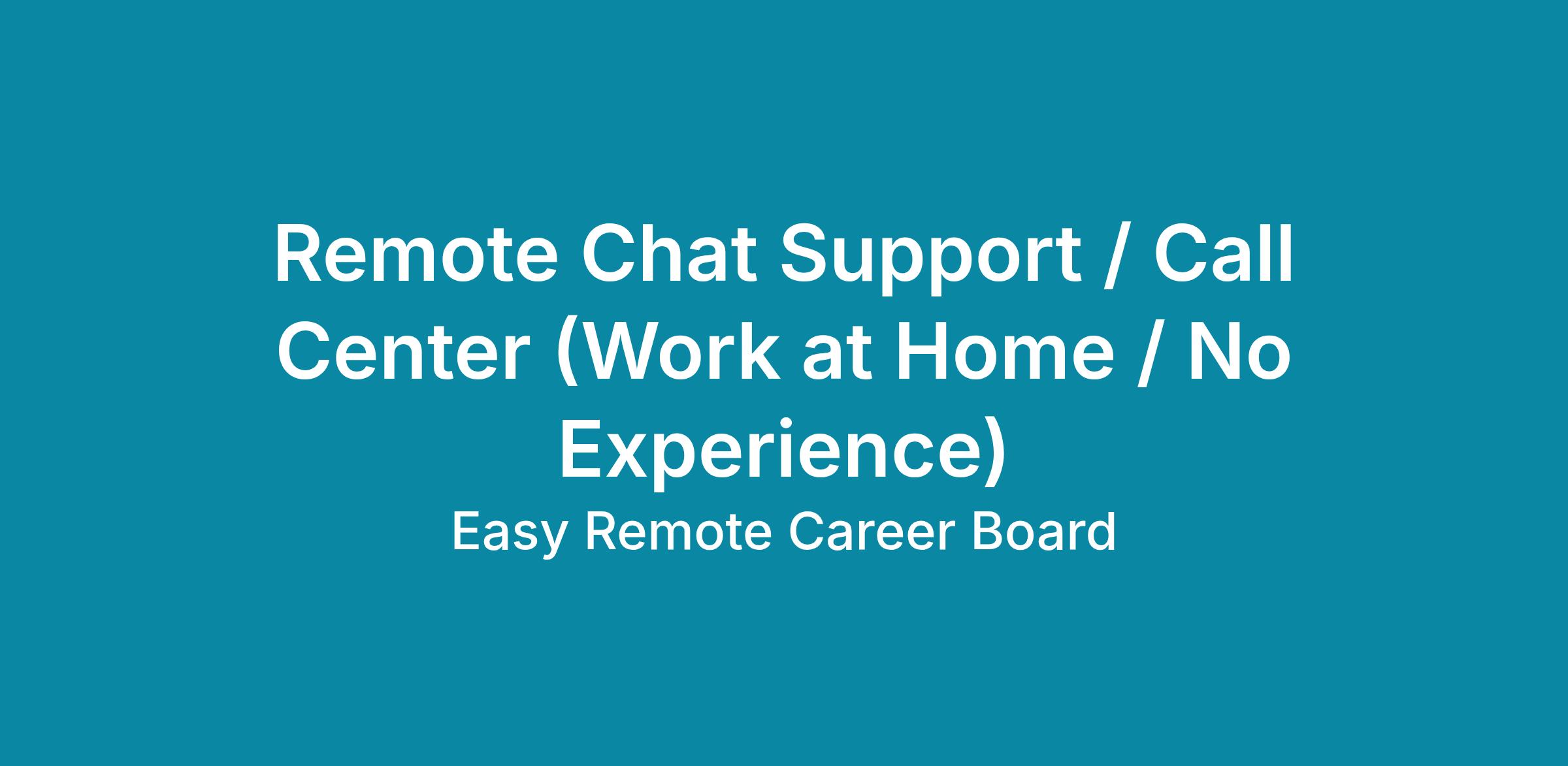 Remote Chat Support / Call Center (Work at Home / No Experience)

Easy Remote Career Board